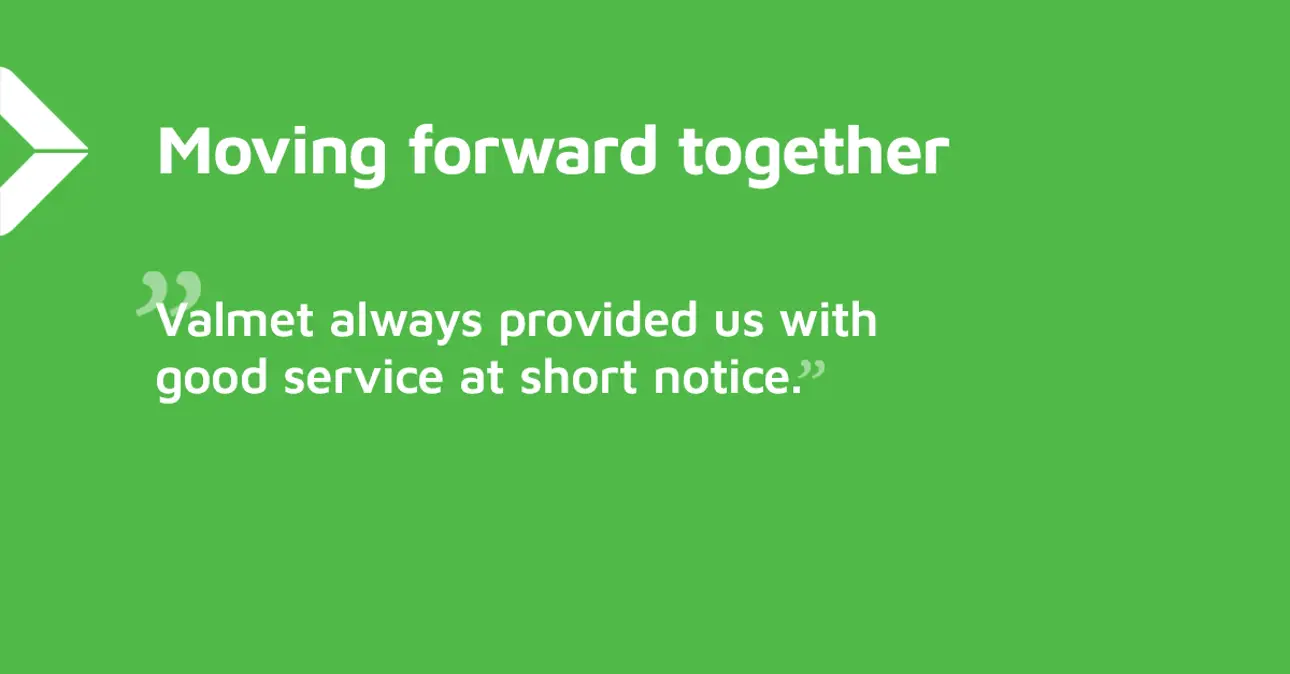 Moving forward together

”Valmet always provided us with good service at short notice.”